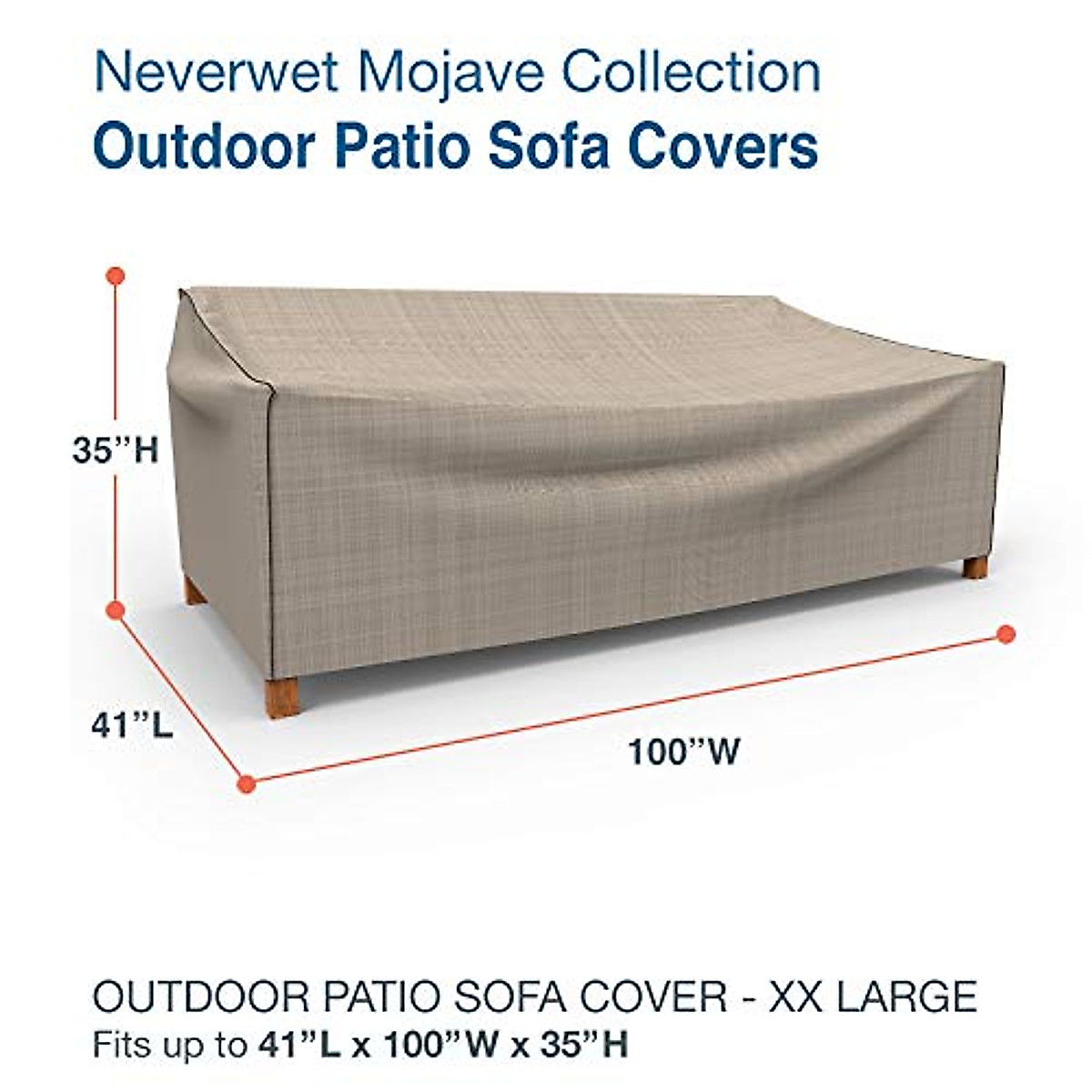 Neverwet Mojave Collection
Outdoor Patio Sofa Covers

35"H

41"L

100"W

OUTDOOR PATIO SOFA COVER - XX LARGE
Fits up to 41"L x 100"W x 35"H